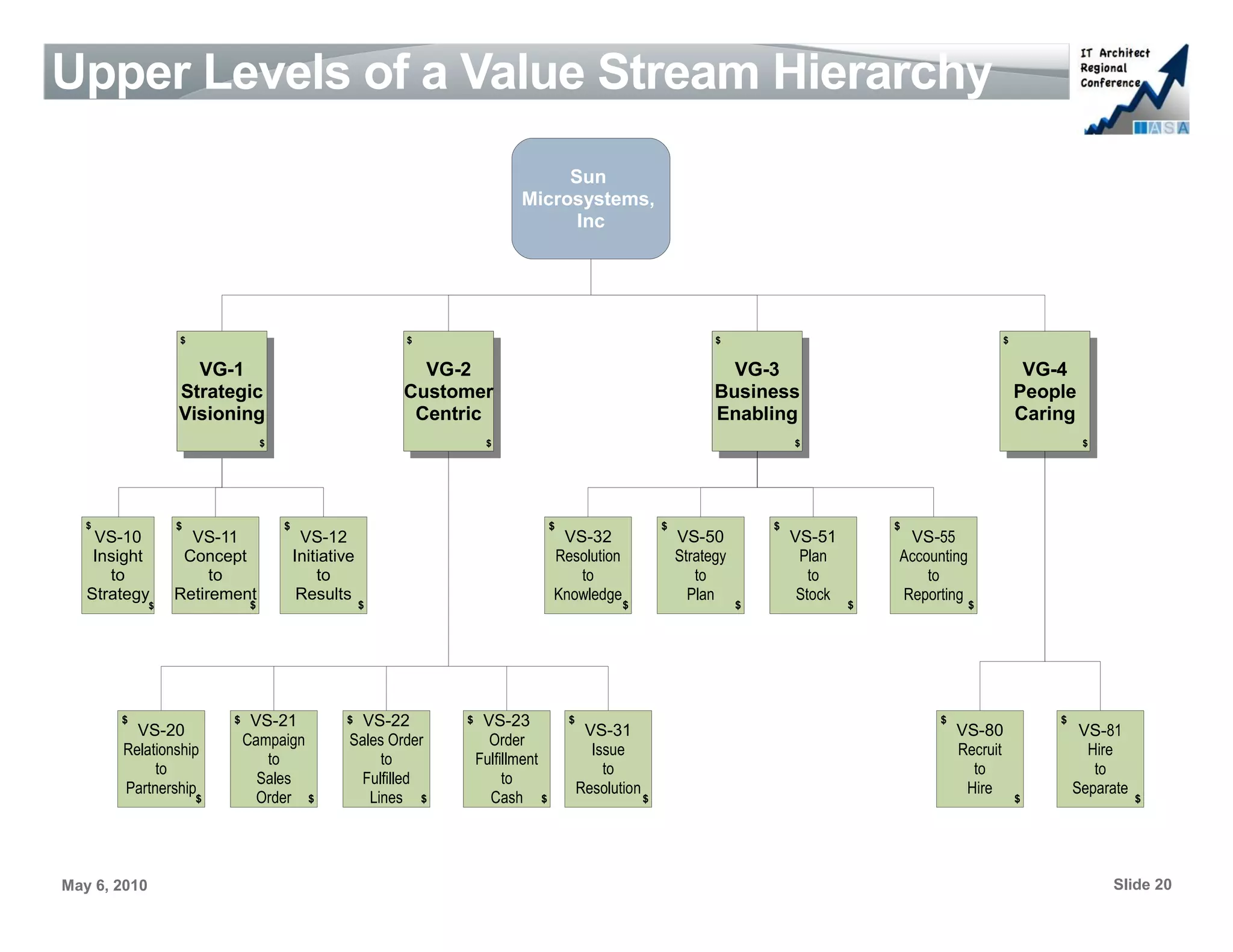 Upper Levels of a Value Stream Hierarchy

IT Architect Regional Conference

IASA

Sun Microsystems, Inc

$ VG-1 Strategic Visioning $

$ VG-2 Customer Centric $

$ VG-3 Business Enabling $

$ VG-4 People Caring $

$ VS-10 Insight to Strategy $

$ VS-11 Concept to Retirement $

$ VS-12 Initiative to Results $

$ VS-32 Resolution to Knowledge $

$ VS-50 Strategy to Plan $

$ VS-51 Plan to Stock $

$ VS-55 Accounting to Reporting $

$ VS-20 Relationship to Partnership $

$ VS-21 Campaign to Sales Order $

$ VS-22 Sales Order to Fulfilled Lines $

$ VS-23 Order Fulfillment to Cash $

$ VS-31 Issue to Resolution $

$ VS-80 Recruit to Hire $

$ VS-81 Hire to Separate $

May 6, 2010

Slide 20